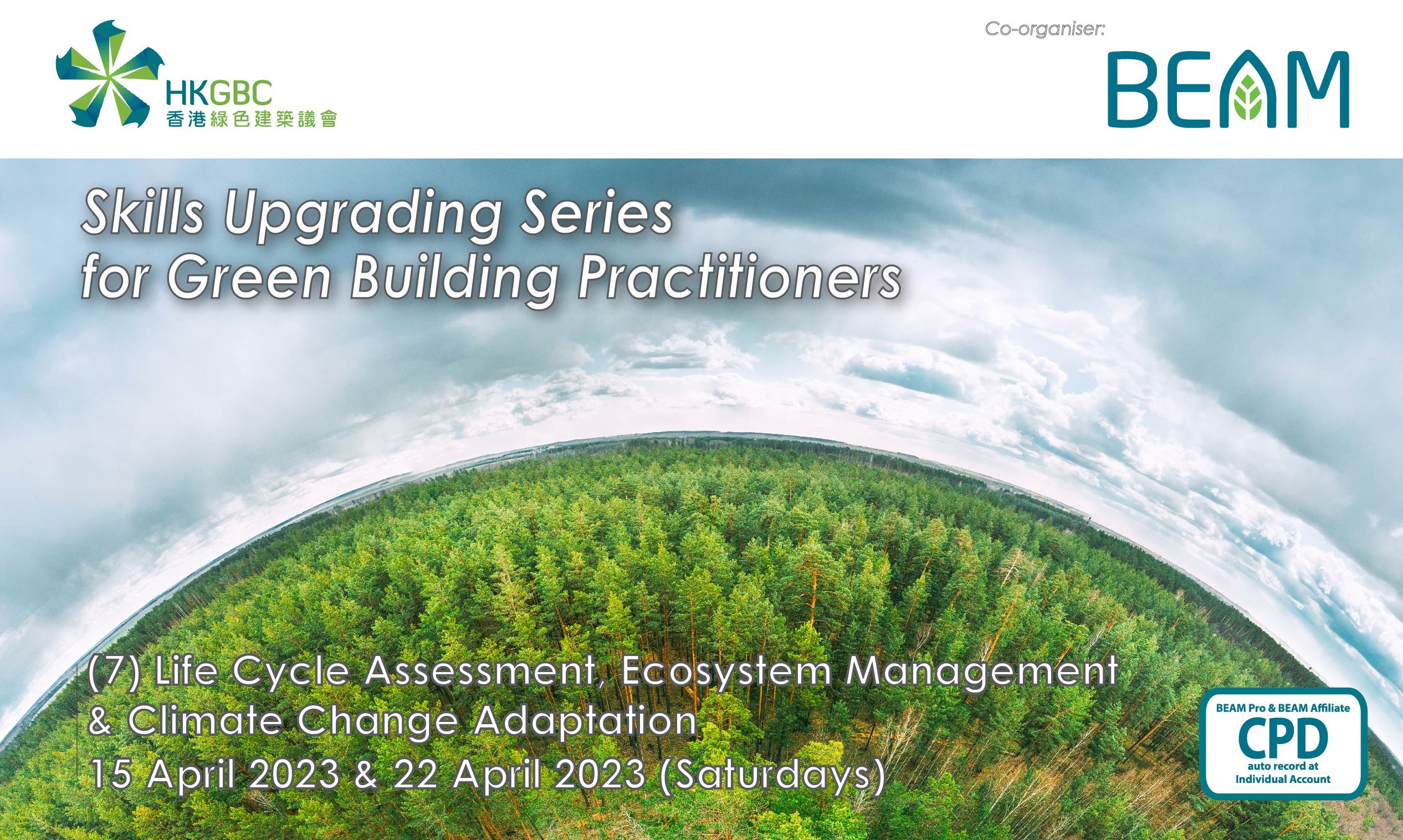 HKGBC
香港綠色建築議會

Co-organiser:

BEAM

Skills Upgrading Series for Green Building Practitioners

(7) Life Cycle Assessment, Ecosystem Management & Climate Change Adaptation
15 April 2023 & 22 April 2023 (Saturdays)

BEAM Pro & BEAM Affiliate
CPD
auto record at Individual Account